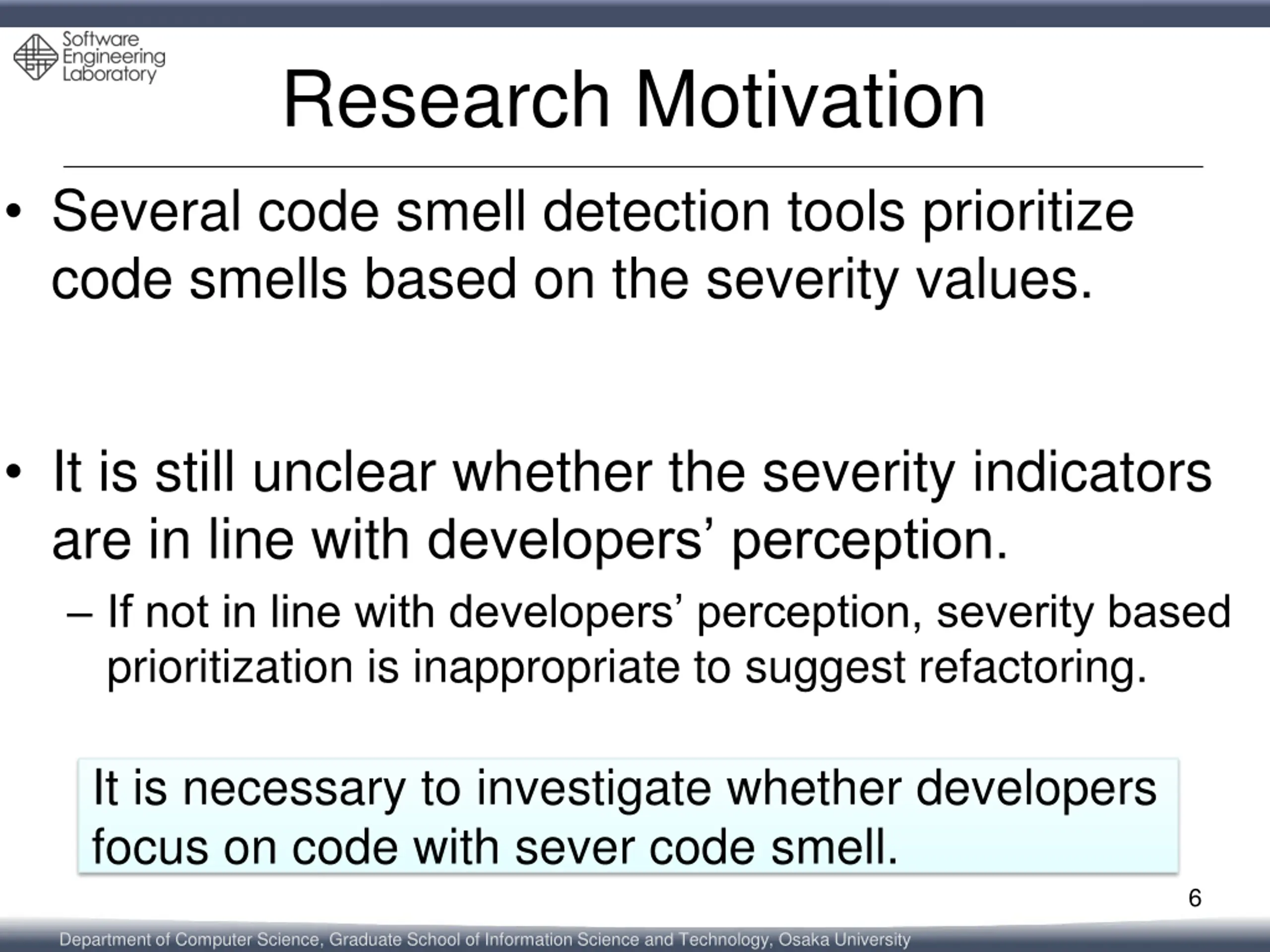 Software Engineering Laboratory

Research Motivation

• Several code smell detection tools prioritize code smells based on the severity values.

• It is still unclear whether the severity indicators are in line with developers’ perception.
– If not in line with developers’ perception, severity based prioritization is inappropriate to suggest refactoring.

It is necessary to investigate whether developers focus on code with sever code smell.

6

Department of Computer Science, Graduate School of Information Science and Technology, Osaka University